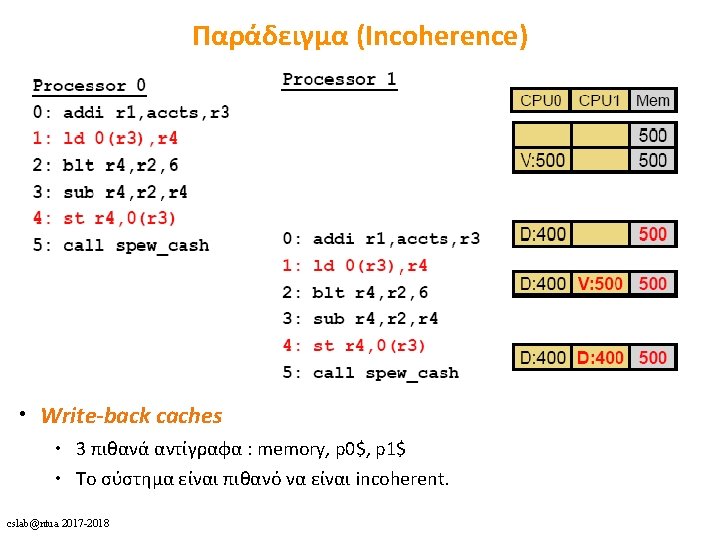 Παράδειγμα (Incoherence)

Processor 0
0: addi r1,accts,r3
1: ld 0(r3),r4
2: blt r4,r2,6
3: sub r4,r2,r4
4: st r4,0(r3)
5: call spew_cash

Processor 1
0: addi r1,accts,r3
1: ld 0(r3),r4
2: blt r4,r2,6
3: sub r4,r2,r4
4: st r4,0(r3)
5: call spew_cash

| CPU0 | CPU1 | Mem |
|---|---|---|
|  |  | 500 |
| V:500 |  | 500 |
| D:400 |  | 500 |
| D:400 | V:500 | 500 |
| D:400 | D:400 | 500 |

• Write-back caches
• 3 πιθανά αντίγραφα : memory, p0$, p1$
• Το σύστημα είναι πιθανό να είναι incoherent.

cslab@ntua 2017-2018